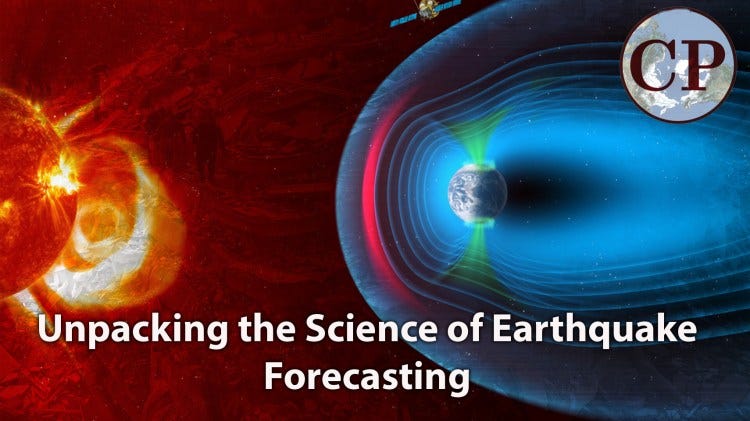 CP

Unpacking the Science of Earthquake Forecasting